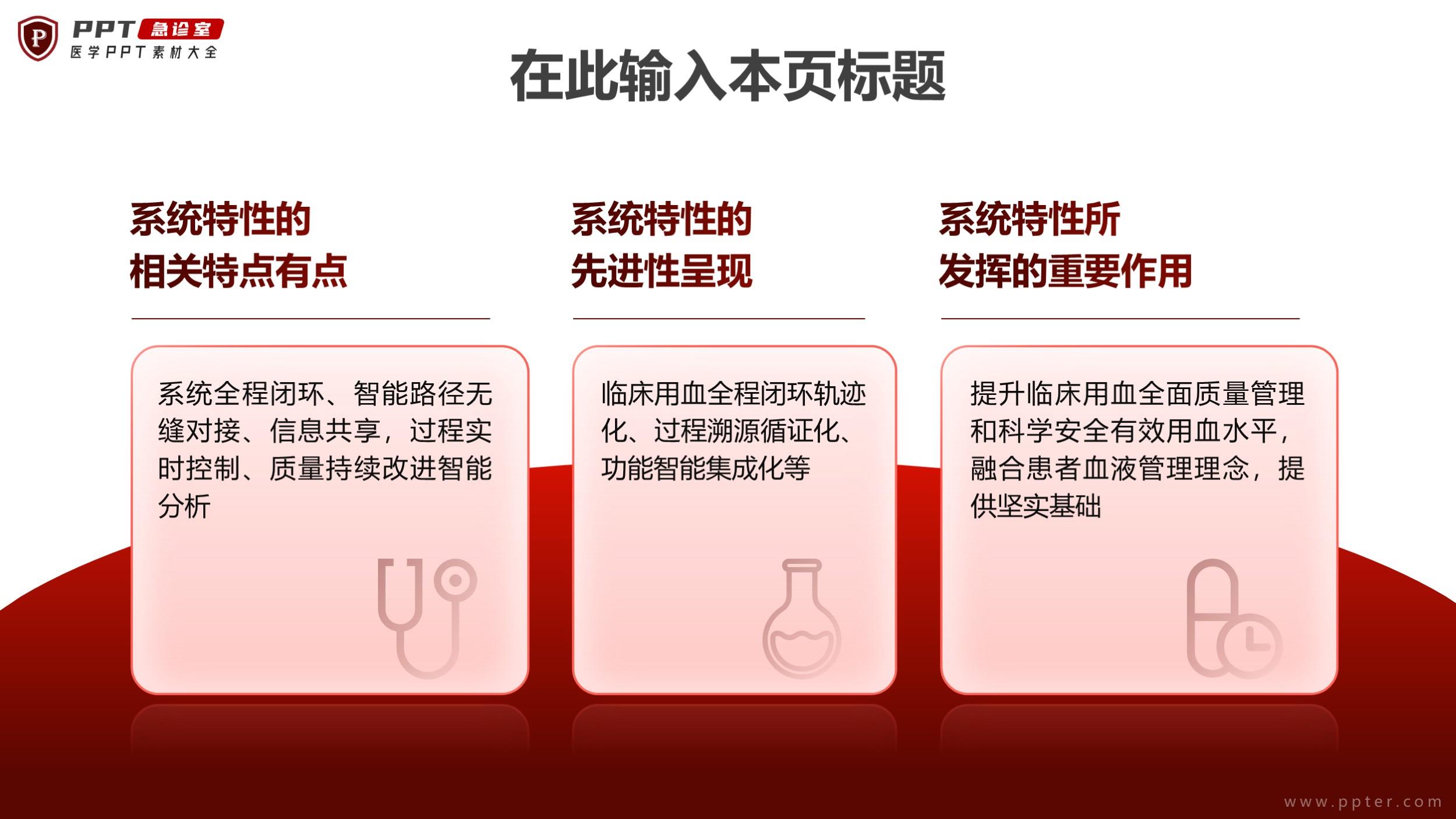 P PPT 急诊室
医学PPT素材大全

在此输入本页标题

系统特性的
相关特点有点

系统全程闭环、智能路径无缝对接、信息共享，过程实时控制、质量持续改进智能分析

系统特性的
先进性呈现

临床用血全程闭环轨迹化、过程溯源循证化、功能智能集成化等

系统特性所
发挥的重要作用

提升临床用血全面质量管理和科学安全有效用血水平，融合患者血液管理理念，提供坚实基础

www.ppter.com